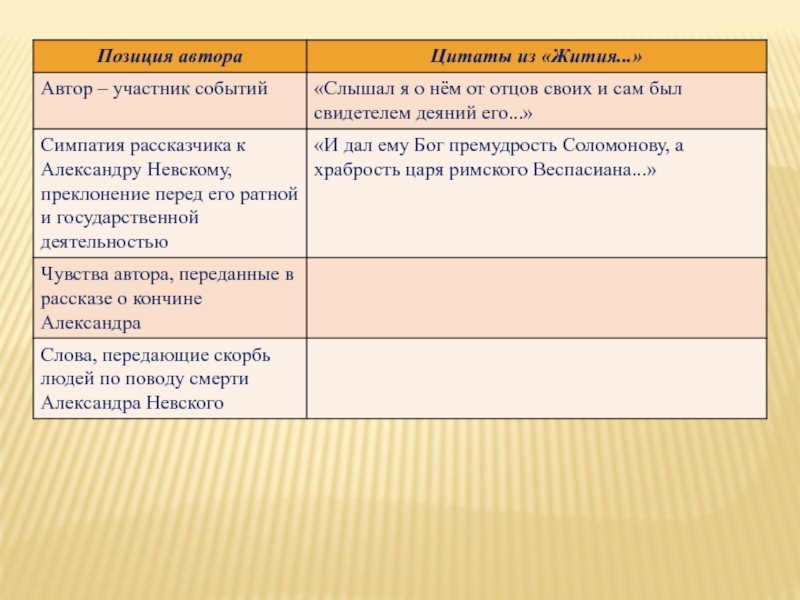 | Позиция автора | Цитаты из «Жития...» |
|---|---|
| Автор – участник событий | «Слышал я о нём от отцов своих и сам был свидетелем деяний его...» |
| Симпатия рассказчика к Александру Невскому, преклонение перед его ратной и государственной деятельностью | «И дал ему Бог премудрость Соломонову, а храбрость царя римского Веспасиана...» |
| Чувства автора, переданные в рассказе о кончине Александра | |
| Слова, передающие скорбь людей по поводу смерти Александра Невского | |